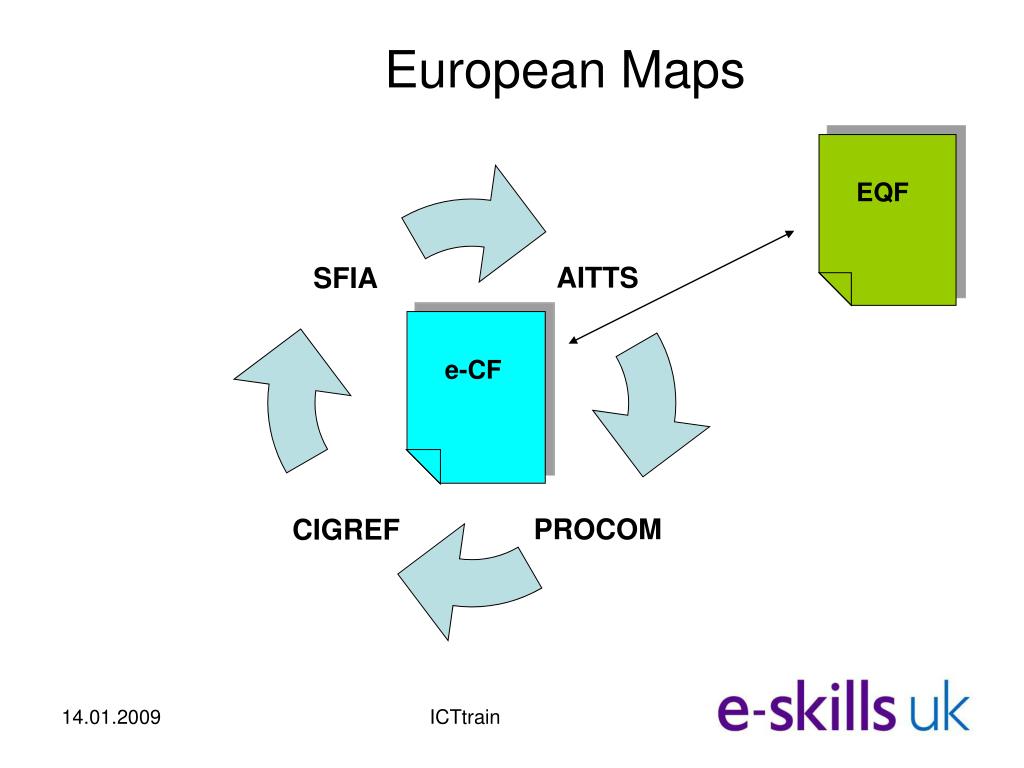 European Maps

EQF

SFIA

AITTS

e-CF

CIGREF

PROCOM

14.01.2009

ICTtrain

e-skills uk